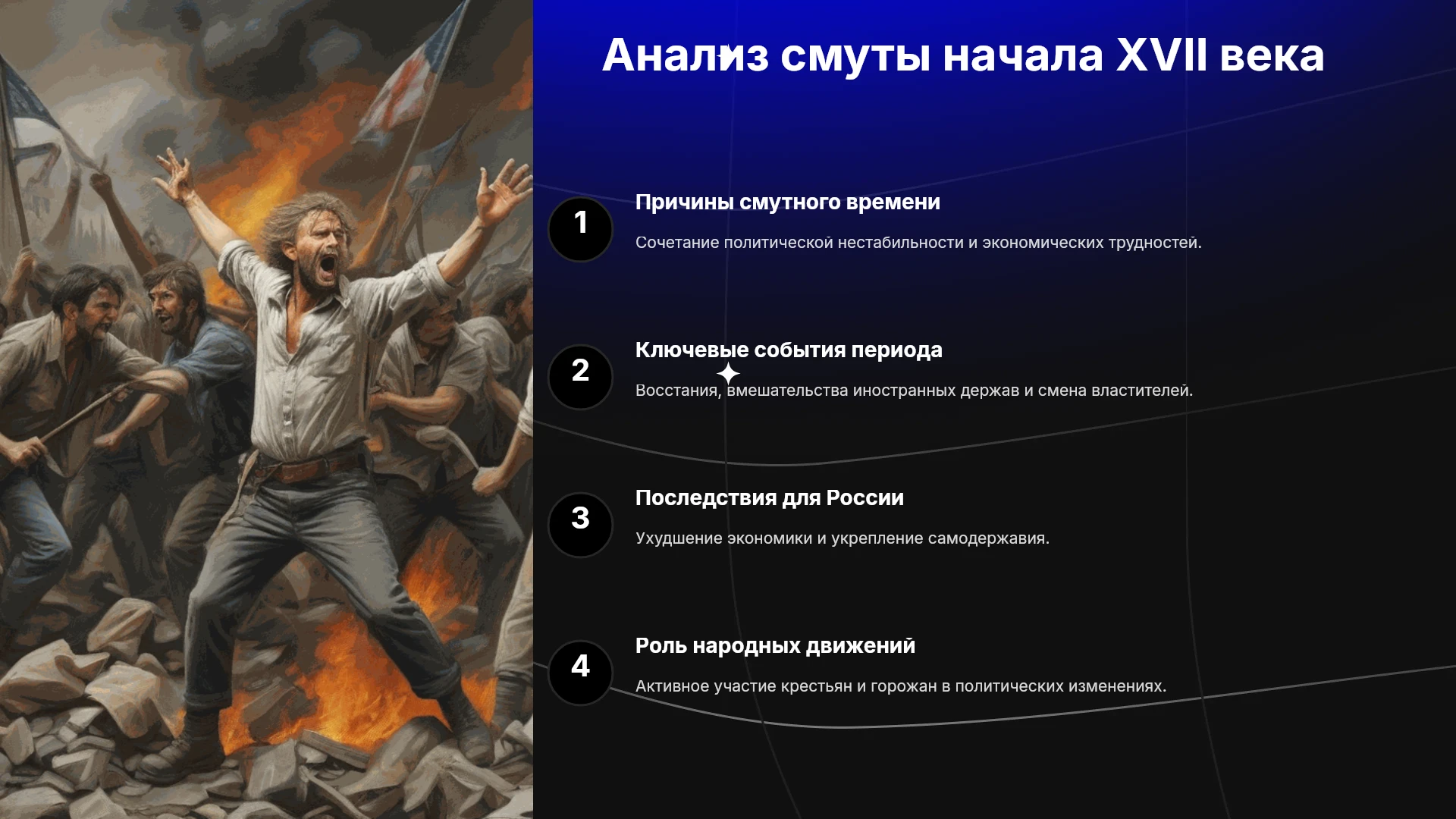 Анализ смуты начала XVII века

1

Причины смутного времени

Сочетание политической нестабильности и экономических трудностей.

2

Ключевые события периода

Восстания, вмешательства иностранных держав и смена властителей.

3

Последствия для России

Ухудшение экономики и укрепление самодержавия.

4

Роль народных движений

Активное участие крестьян и горожан в политических изменениях.